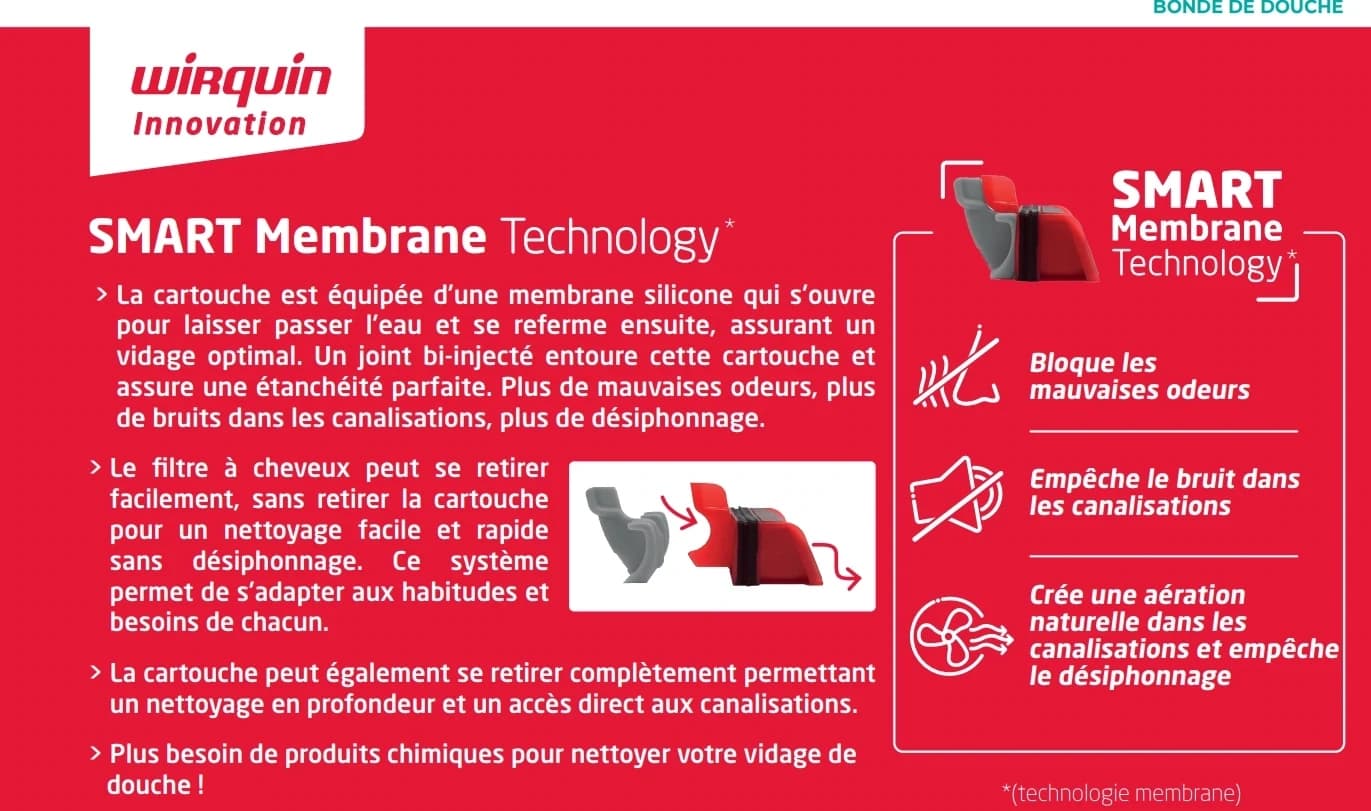 BONDE DE DOUCHE

wirquin
Innovation

SMART Membrane Technology*

> La cartouche est équipée d'une membrane silicone qui s'ouvre pour laisser passer l'eau et se referme ensuite, assurant un vidage optimal. Un joint bi-injecté entoure cette cartouche et assure une étanchéité parfaite. Plus de mauvaises odeurs, plus de bruits dans les canalisations, plus de désiphonnage.

> Le filtre à cheveux peut se retirer facilement, sans retirer la cartouche pour un nettoyage facile et rapide sans désiphonnage. Ce système permet de s'adapter aux habitudes et besoins de chacun.

> La cartouche peut également se retirer complètement permettant un nettoyage en profondeur et un accès direct aux canalisations.

> Plus besoin de produits chimiques pour nettoyer votre vidage de douche !

SMART
Membrane
Technology*

Bloque les mauvaises odeurs

Empêche le bruit dans les canalisations

Crée une aération naturelle dans les canalisations et empêche le désiphonnage

*(technologie membrane)